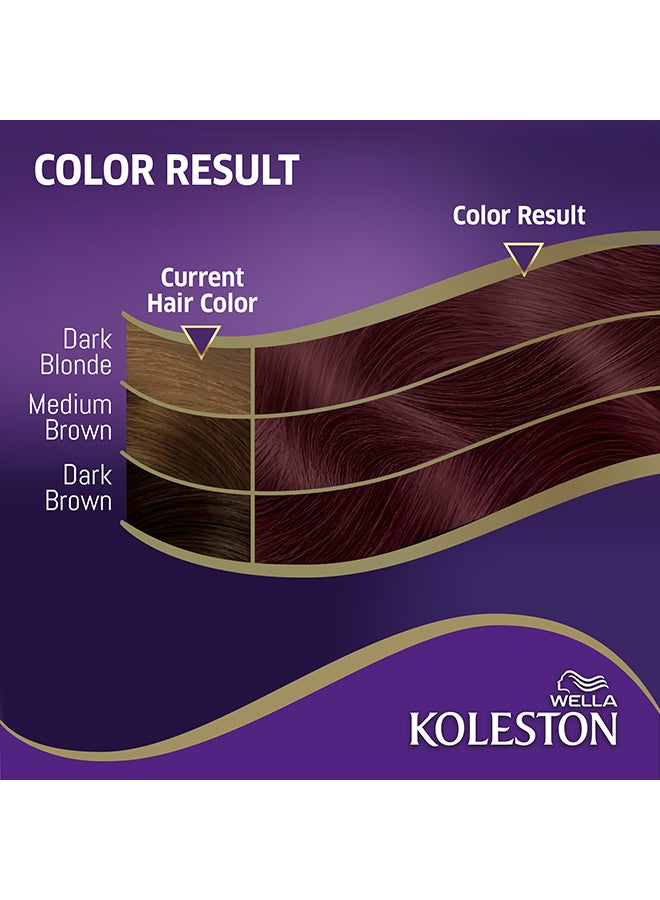 COLOR RESULT

Color Result

Current Hair Color

Dark Blonde

Medium Brown

Dark Brown

WELLA
KOLESTON